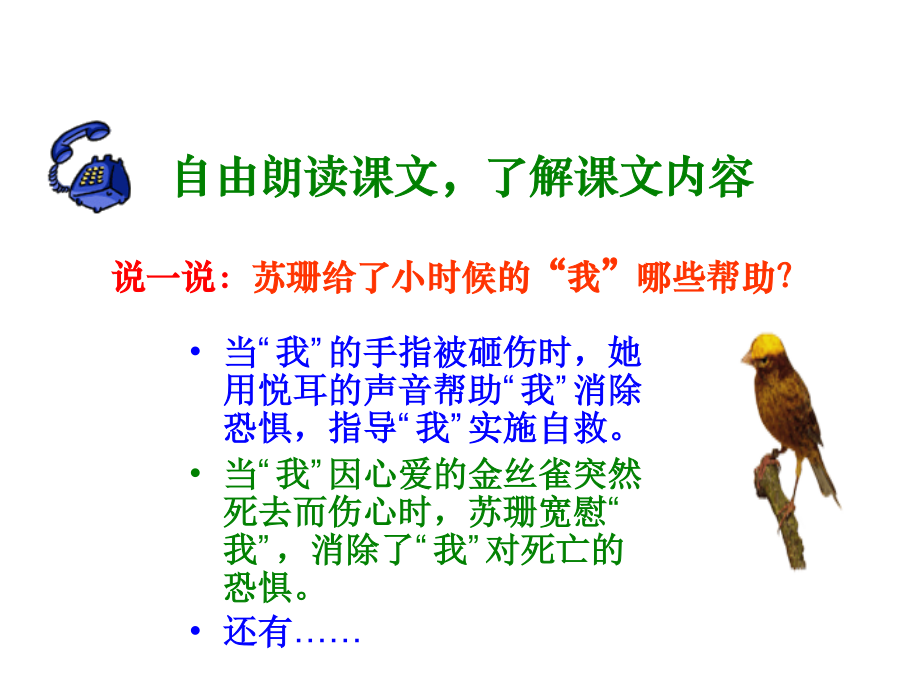 自由朗读课文，了解课文内容

说一说：苏珊给了小时候的“我”哪些帮助?

• 当“我”的手指被砸伤时，她用悦耳的声音帮助“我”消除恐惧，指导“我”实施自救。

• 当“我”因心爱的金丝雀突然死去而伤心时，苏珊宽慰“我”，消除了“我”对死亡的恐惧。

• 还有……